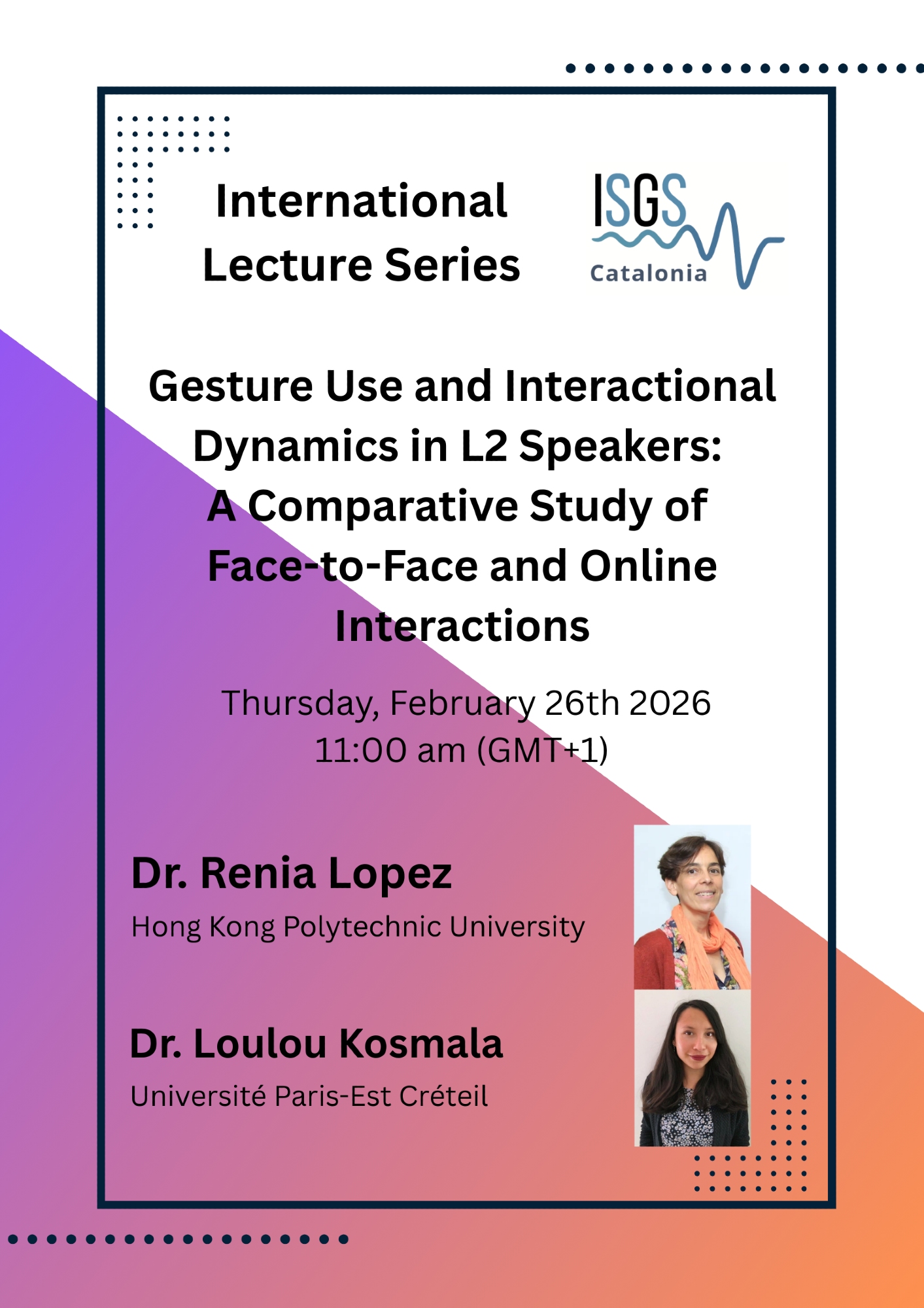 International Lecture Series

ISGS Catalonia

Gesture Use and Interactional Dynamics in L2 Speakers: A Comparative Study of Face-to-Face and Online Interactions

Thursday, February 26th 2026
11:00 am (GMT+1)

Dr. Renia Lopez
Hong Kong Polytechnic University

Dr. Loulou Kosmala
Université Paris-Est Créteil